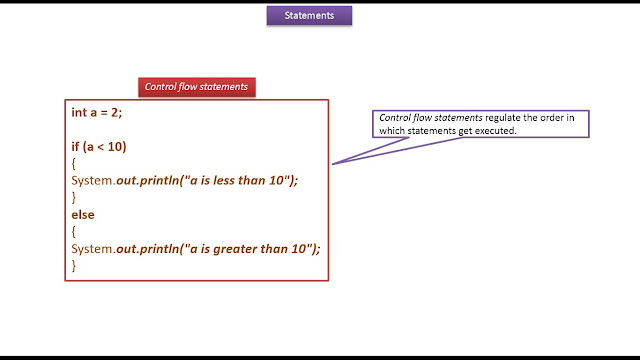 Statements

Control flow statements

int a = 2;

if (a < 10)
{
System.out.println("a is less than 10");
}
else
{
System.out.println("a is greater than 10");
}

Control flow statements regulate the order in which statements get executed.